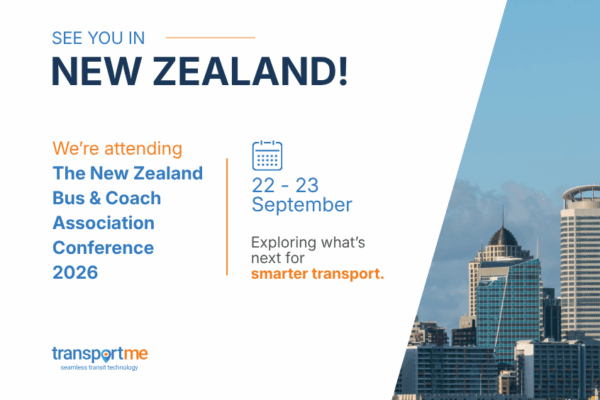 SEE YOU IN
NEW ZEALAND!

We're attending
The New Zealand Bus & Coach Association Conference 2026

22 - 23 September

Exploring what's next for smarter transport.

transportme
seamless transit technology